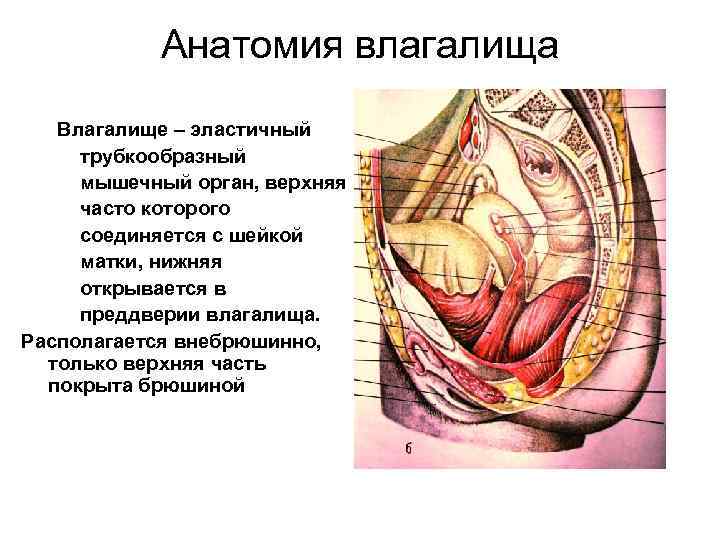 Анатомия влагалища

Влагалище – эластичный трубкообразный мышечный орган, верхняя часто которого соединяется с шейкой матки, нижняя открывается в преддверии влагалища.

Располагается внебрюшинно, только верхняя часть покрыта брюшиной

б